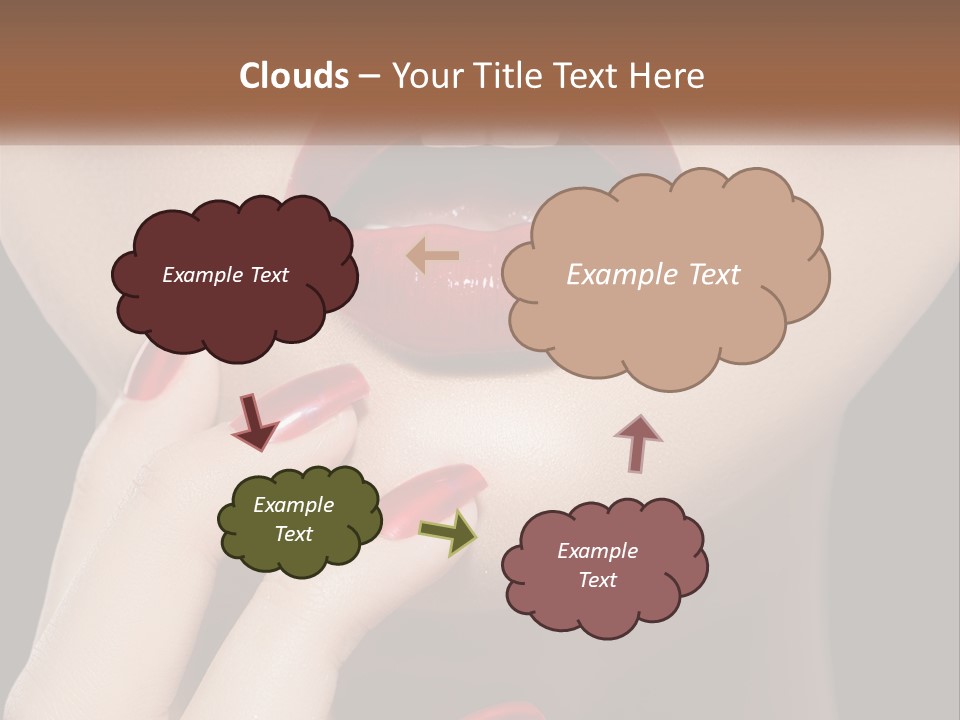 Clouds – Your Title Text Here

Example Text

Example Text

Example Text

Example Text